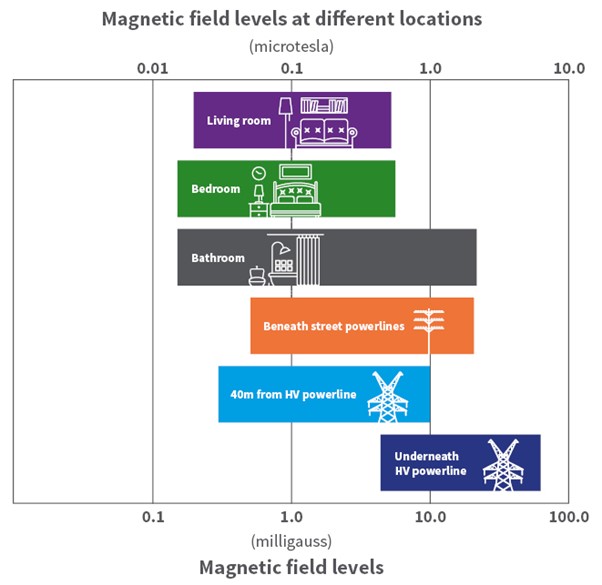 Magnetic field levels at different locations

(microtesla)

0.01 0.1 1.0 10.0

Living room

Bedroom

Bathroom

Beneath street powerlines

40m from HV powerline

Underneath HV powerline

0.1 1.0 10.0 100.0

(milligauss)

Magnetic field levels